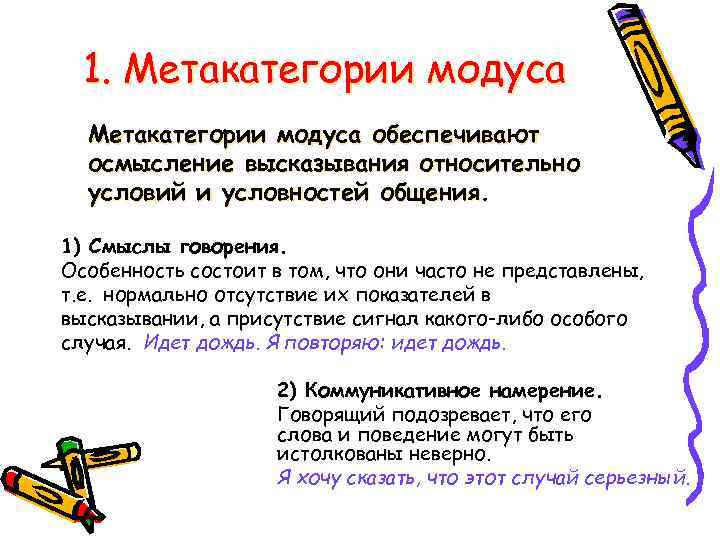 1. Метакатегории модуса

Метакатегории модуса обеспечивают осмысление высказывания относительно условий и условностей общения.

1) Смыслы говорения.
Особенность состоит в том, что они часто не представлены, т.е. нормально отсутствие их показателей в высказывании, а присутствие сигнал какого-либо особого случая. Идет дождь. Я повторяю: идет дождь.

2) Коммуникативное намерение.
Говорящий подозревает, что его слова и поведение могут быть истолкованы неверно.
Я хочу сказать, что этот случай серьезный.